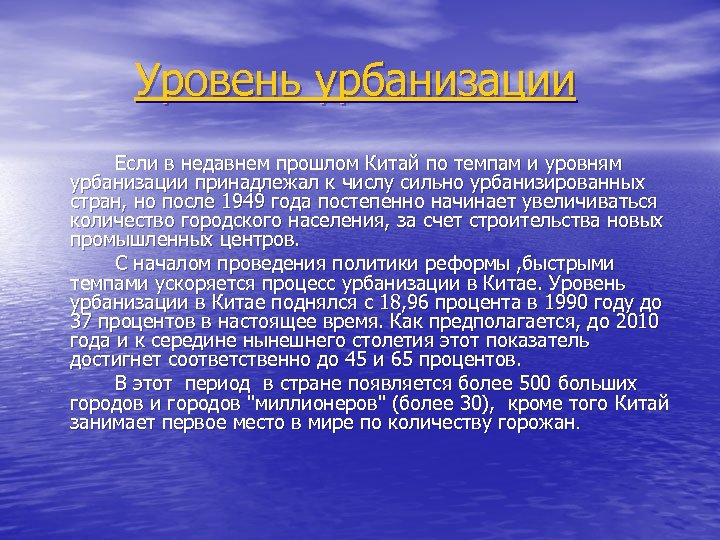 Уровень урбанизации

Если в недавнем прошлом Китай по темпам и уровням урбанизации принадлежал к числу сильно урбанизированных стран, но после 1949 года постепенно начинает увеличиваться количество городского населения, за счет строительства новых промышленных центров.

С началом проведения политики реформы ,быстрыми темпами ускоряется процесс урбанизации в Китае. Уровень урбанизации в Китае поднялся с 18,96 процента в 1990 году до 37 процентов в настоящее время. Как предполагается, до 2010 года и к середине нынешнего столетия этот показатель достигнет соответственно до 45 и 65 процентов.

В этот период в стране появляется более 500 больших городов и городов "миллионеров" (более 30), кроме того Китай занимает первое место в мире по количеству горожан.